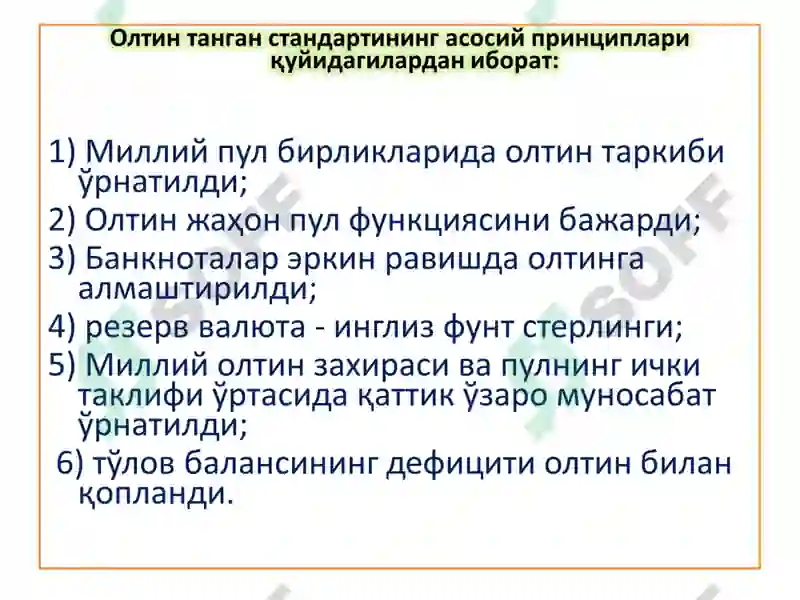 Олтин танган стандартининг асосий принциплари қуйидагилардан иборат:

1) Миллий пул бирликларида олтин таркиби ўрнатилди;

2) Олтин жаҳон пул функциясини бажарди;

3) Банкноталар эркин равишда олтинга алмаштирилди;

4) резерв валюта - инглиз фунт стерлинги;

5) Миллий олтин захираси ва пулнинг ички таклифи ўртасида қаттик ўзаро муносабат ўрнатилди;

6) тўлов балансининг дефицити олтин билан қопланди.

SOFF